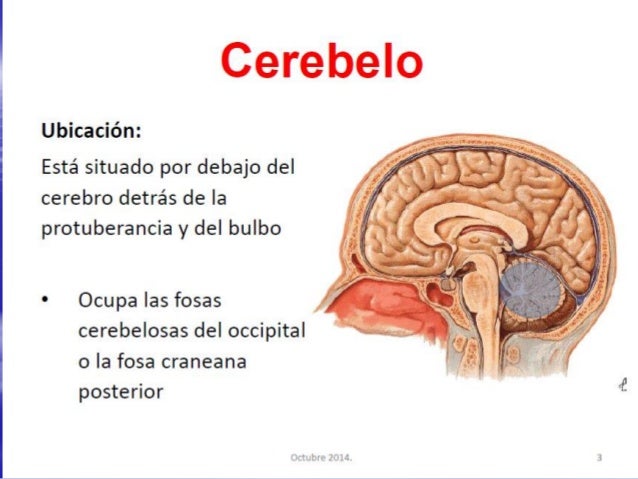 Cerebelo

Ubicación:

Está situado por debajo del cerebro detrás de la protuberancia y del bulbo

• Ocupa las fosas cerebelosas del occipital o la fosa craneana posterior

Octubre 2014.

3